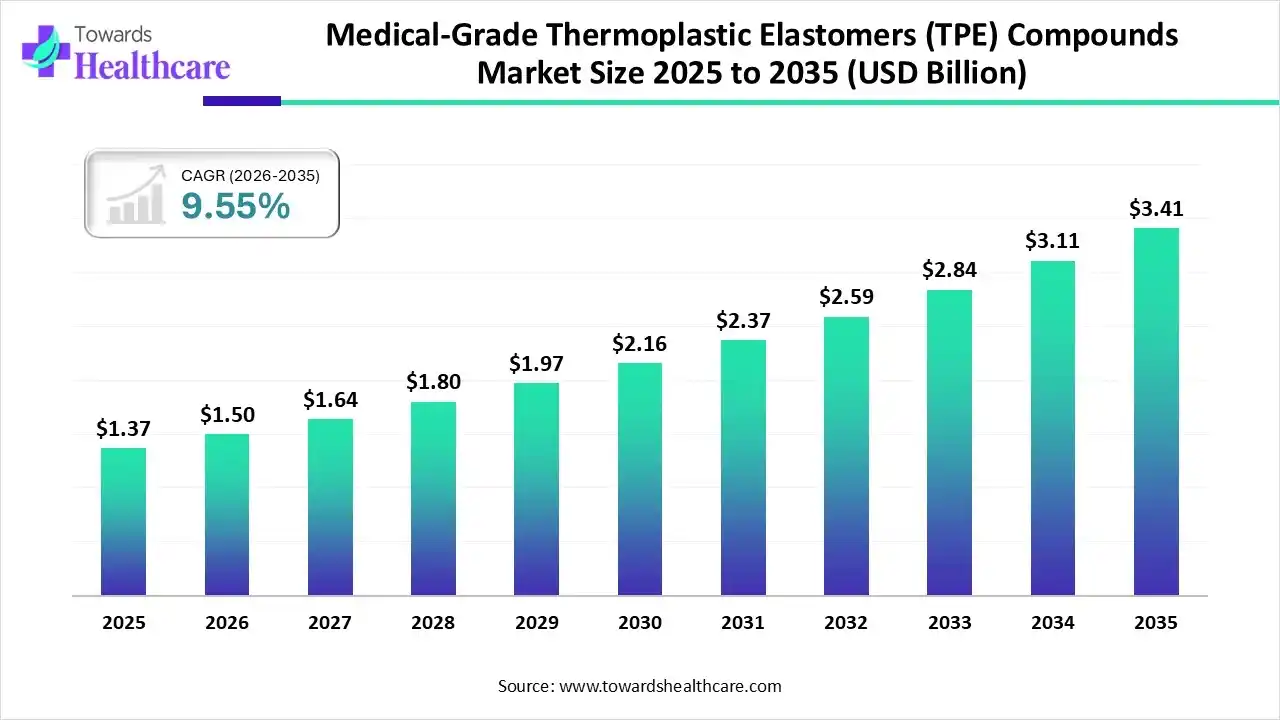 Towards Healthcare

Medical-Grade Thermoplastic Elastomers (TPE) Compounds Market Size 2025 to 2035 (USD Billion)

CAGR (2026-2035)
9.55%

$1.37
$1.50
$1.64
$1.80
$1.97
$2.16
$2.37
$2.59
$2.84
$3.11
$3.41

2025
2026
2027
2028
2029
2030
2031
2032
2033
2034
2035

Source: www.towardshealthcare.com